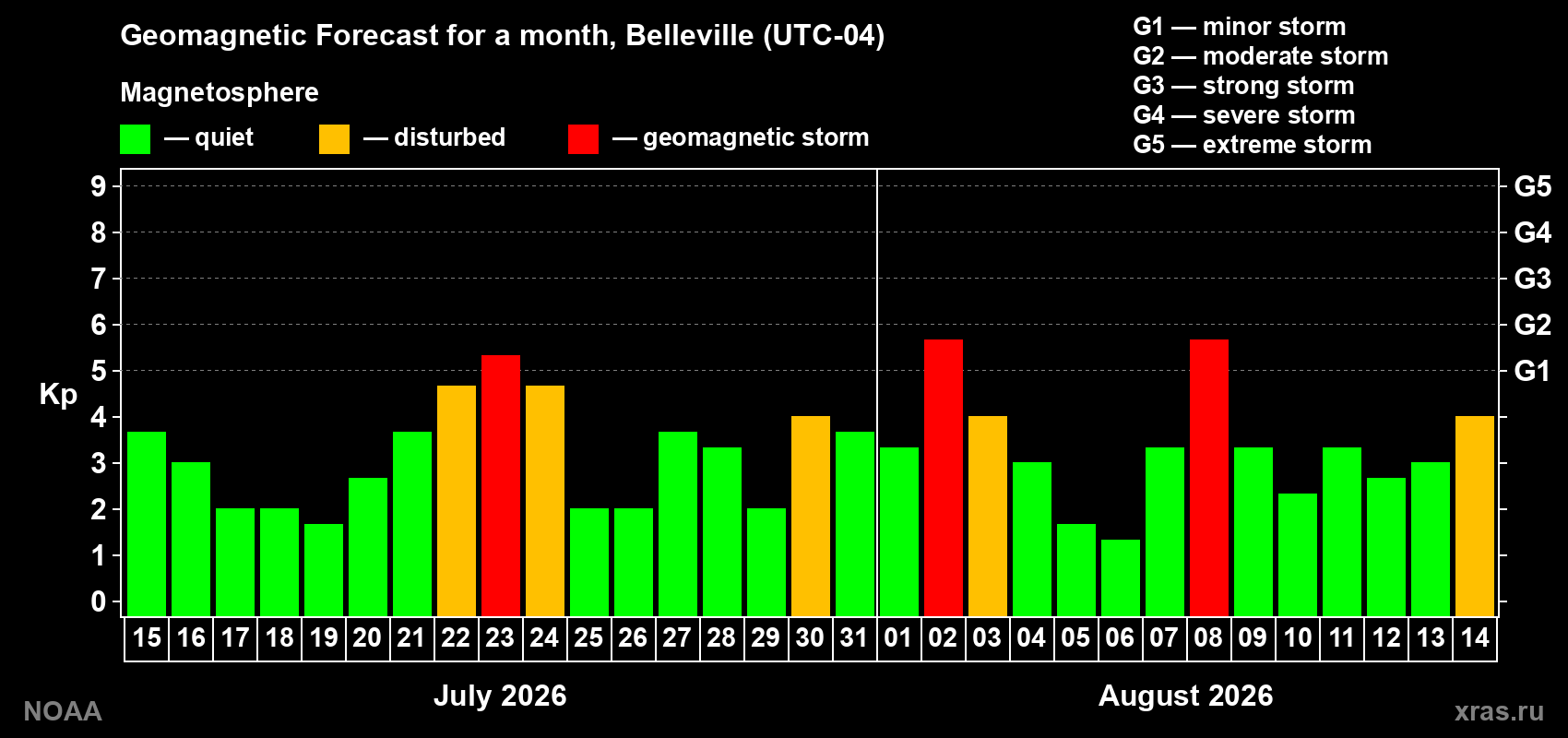 Geomagnetic Forecast for a month, Belleville (UTC-04)

Magnetosphere

— quiet — disturbed — geomagnetic storm

G1 — minor storm
G2 — moderate storm
G3 — strong storm
G4 — severe storm
G5 — extreme storm

Kp

9
8
7
6
5
4
3
2
1
0

G5
G4
G3
G2
G1

15 16 17 18 19 20 21 22 23 24 25 26 27 28 29 30 31 01 02 03 04 05 06 07 08 09 10 11 12 13 14

July 2026

August 2026

NOAA

xras.ru